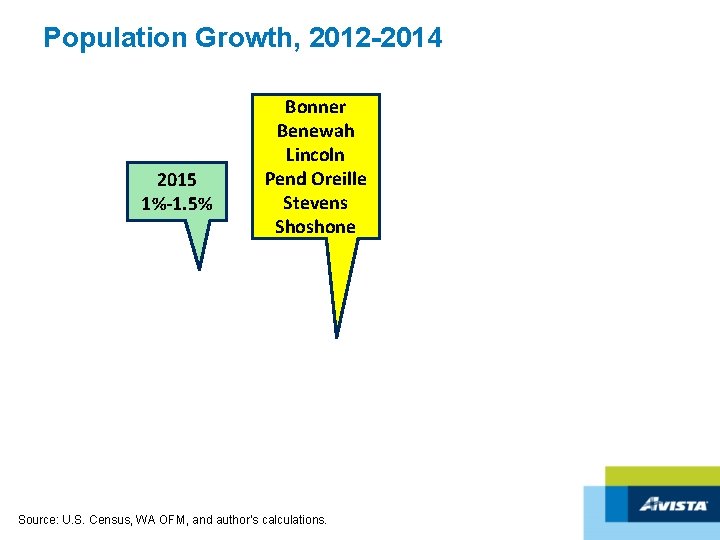 Population Growth, 2012-2014

2015
1%-1.5%

Bonner
Benewah
Lincoln
Pend Oreille
Stevens
Shoshone

Source: U.S. Census, WA OFM, and author's calculations.

AVISTA